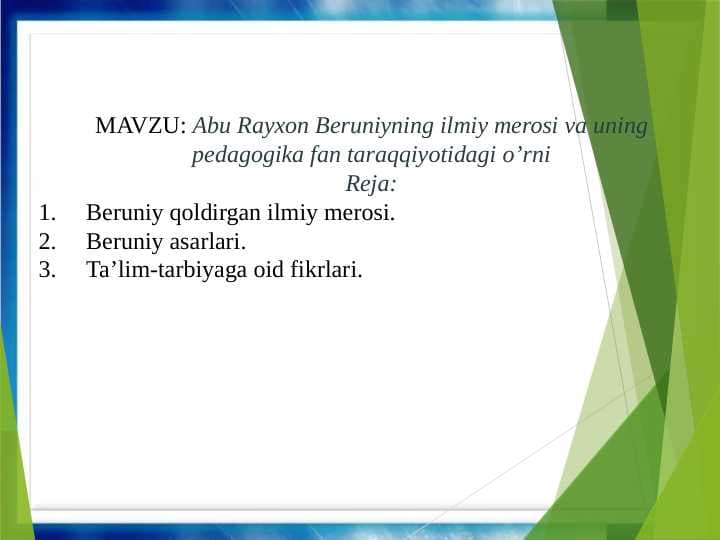 MAVZU: Abu Rayxon Beruniyning ilmiy merosi va uning pedagogika fan taraqqiyotidagi o’rni
Reja:
1. Beruniy qoldirgan ilmiy merosi.
2. Beruniy asarlari.
3. Ta’lim-tarbiyaga oid fikrlari.